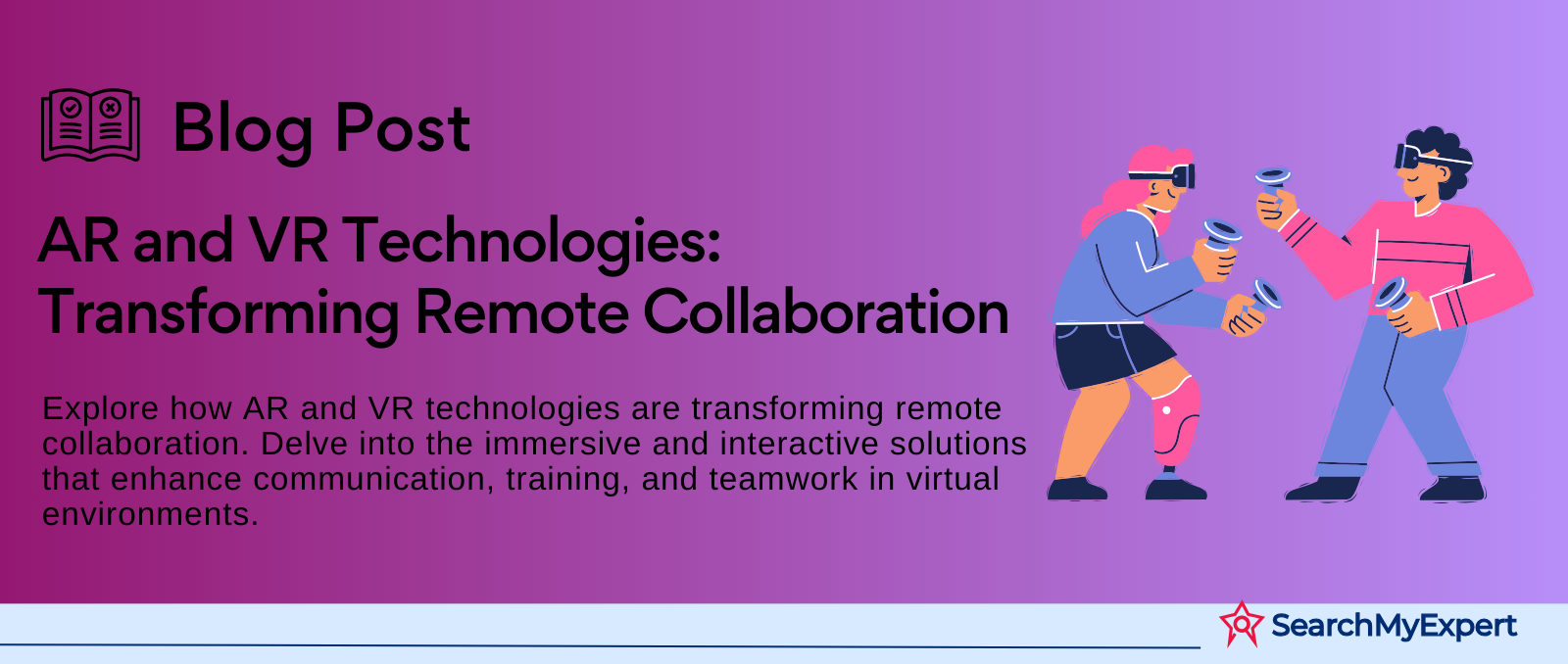 Blog Post

AR and VR Technologies: Transforming Remote Collaboration

Explore how AR and VR technologies are transforming remote collaboration. Delve into the immersive and interactive solutions that enhance communication, training, and teamwork in virtual environments.

SearchMyExpert